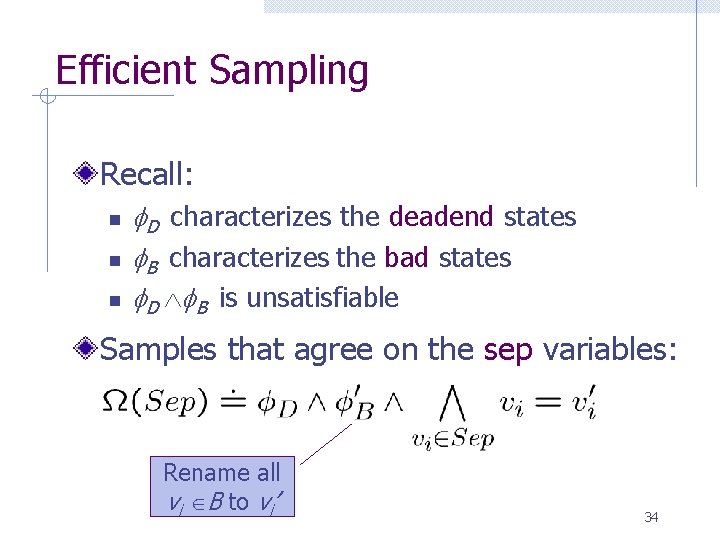 Efficient Sampling

Recall:

- $\phi_D$ characterizes the deadend states
- $\phi_B$ characterizes the bad states
- $\phi_D \wedge \phi_B$ is unsatisfiable

Samples that agree on the sep variables:

$\Omega(Sep) \doteq \phi_D \wedge \phi'_B \wedge \bigwedge_{v_i \in Sep} v_i = v'_i$

Rename all $v_i \in B$ to $v_i'$

34